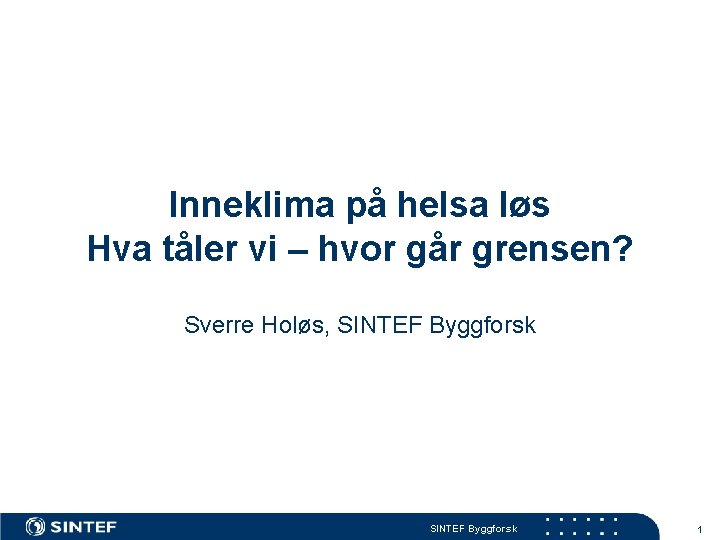 Inneklima på helsa løs
Hva tåler vi – hvor går grensen?

Sverre Holøs, SINTEF Byggforsk

SINTEF

SINTEF Byggforsk

1